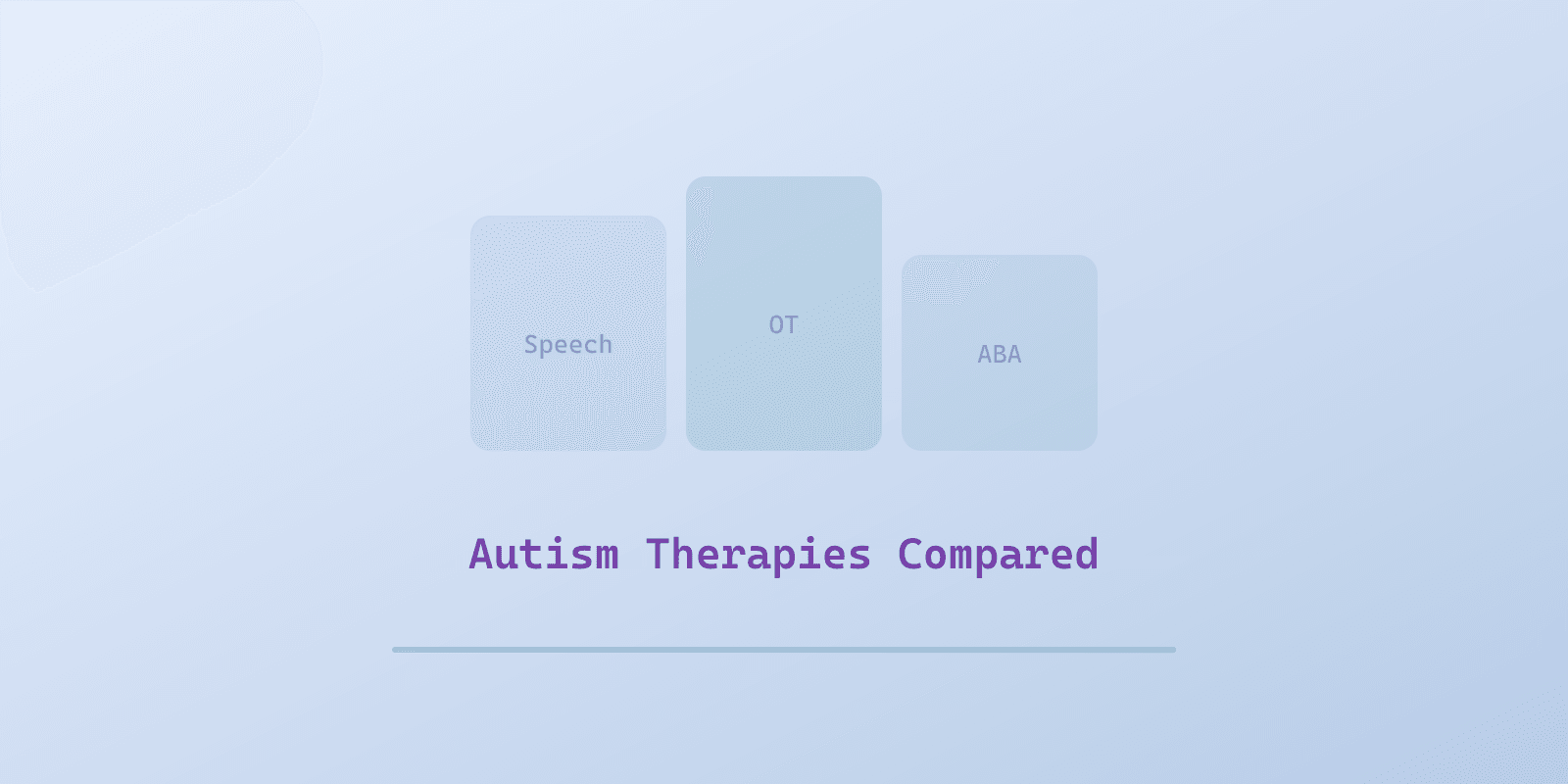 Speech

OT

ABA

Autism Therapies Compared